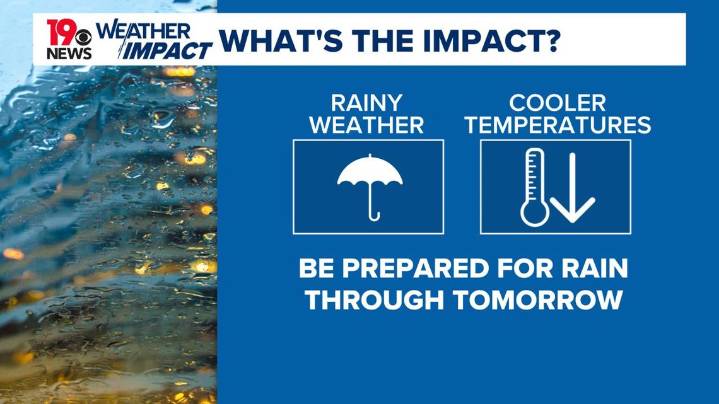 19 NEWS WEATHER IMPACT WHAT'S THE IMPACT?

RAINY WEATHER

COOLER TEMPERATURES

BE PREPARED FOR RAIN THROUGH TOMORROW